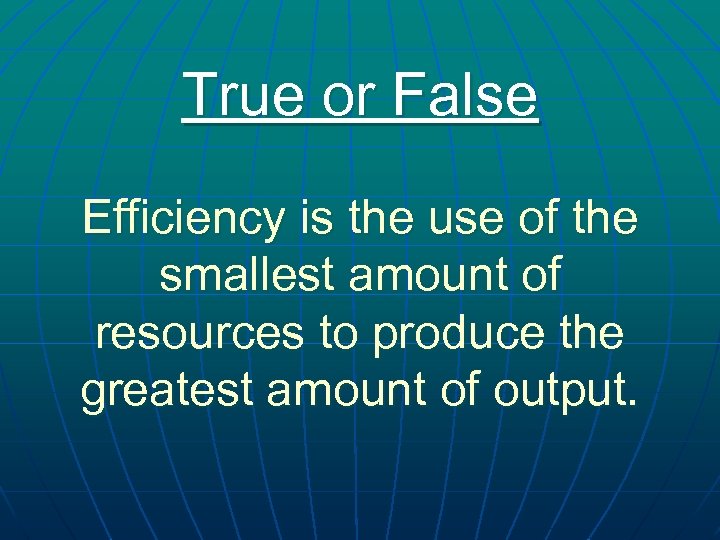 True or False

Efficiency is the use of the smallest amount of resources to produce the greatest amount of output.